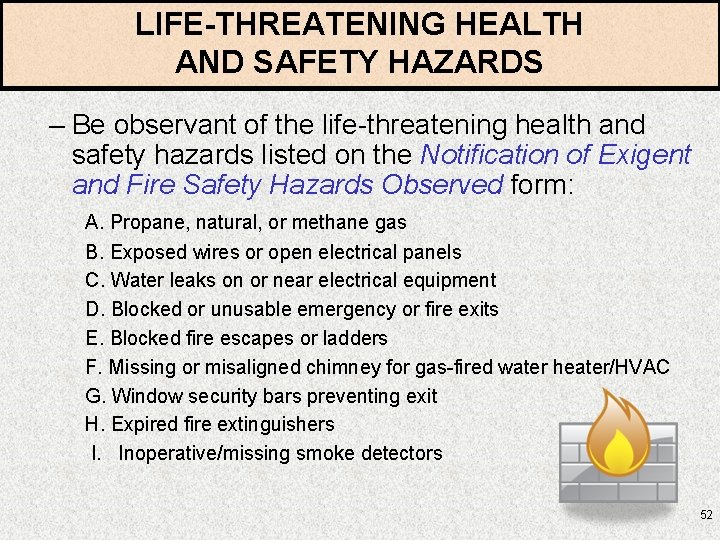 LIFE-THREATENING HEALTH AND SAFETY HAZARDS

– Be observant of the life-threatening health and safety hazards listed on the Notification of Exigent and Fire Safety Hazards Observed form:

A. Propane, natural, or methane gas
B. Exposed wires or open electrical panels
C. Water leaks on or near electrical equipment
D. Blocked or unusable emergency or fire exits
E. Blocked fire escapes or ladders
F. Missing or misaligned chimney for gas-fired water heater/HVAC
G. Window security bars preventing exit
H. Expired fire extinguishers
I. Inoperative/missing smoke detectors

52